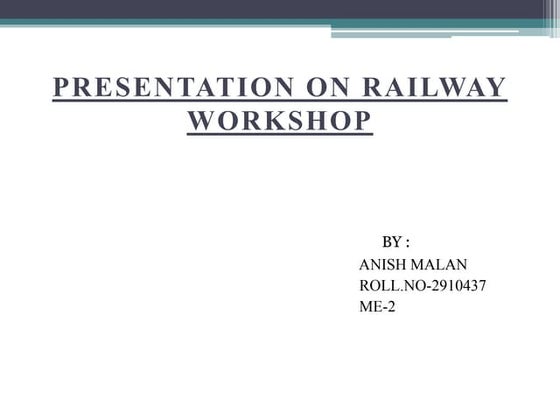 PRESENTATION ON RAILWAY WORKSHOP

BY :
ANISH MALAN
ROLL.NO-2910437
ME-2